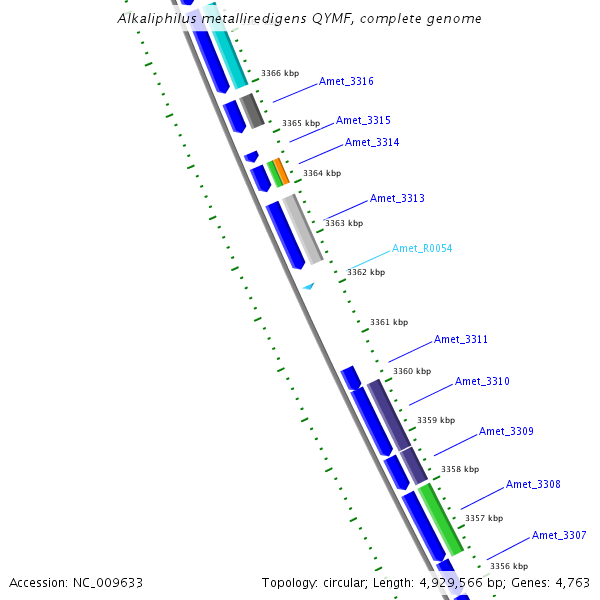 Alkaliphilus metalliredigens QYMF, complete genome

3366 kbp
Amet_3316
3365 kbp
Amet_3315
Amet_3314
3364 kbp
Amet_3313
3363 kbp
Amet_R0054
3362 kbp
3361 kbp
Amet_3311
3360 kbp
Amet_3310
3359 kbp
Amet_3309
3358 kbp
Amet_3308
3357 kbp
Amet_3307
3356 kbp

Accession: NC_009633

Topology: circular; Length: 4,929,566 bp; Genes: 4,763